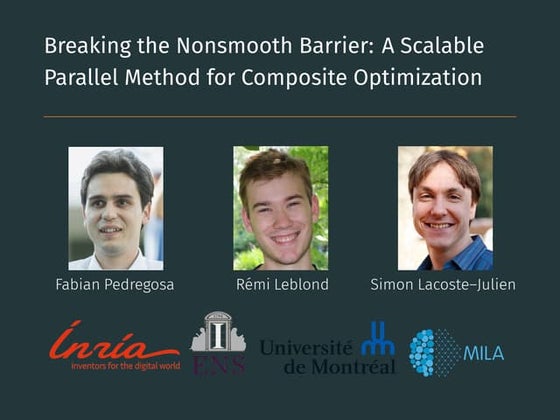 Breaking the Nonsmooth Barrier: A Scalable Parallel Method for Composite Optimization

Fabian Pedregosa

Rémi Leblond

Simon Lacoste–Julien

Inria
inventors for the digital world

ENS

Université de Montréal

MILA